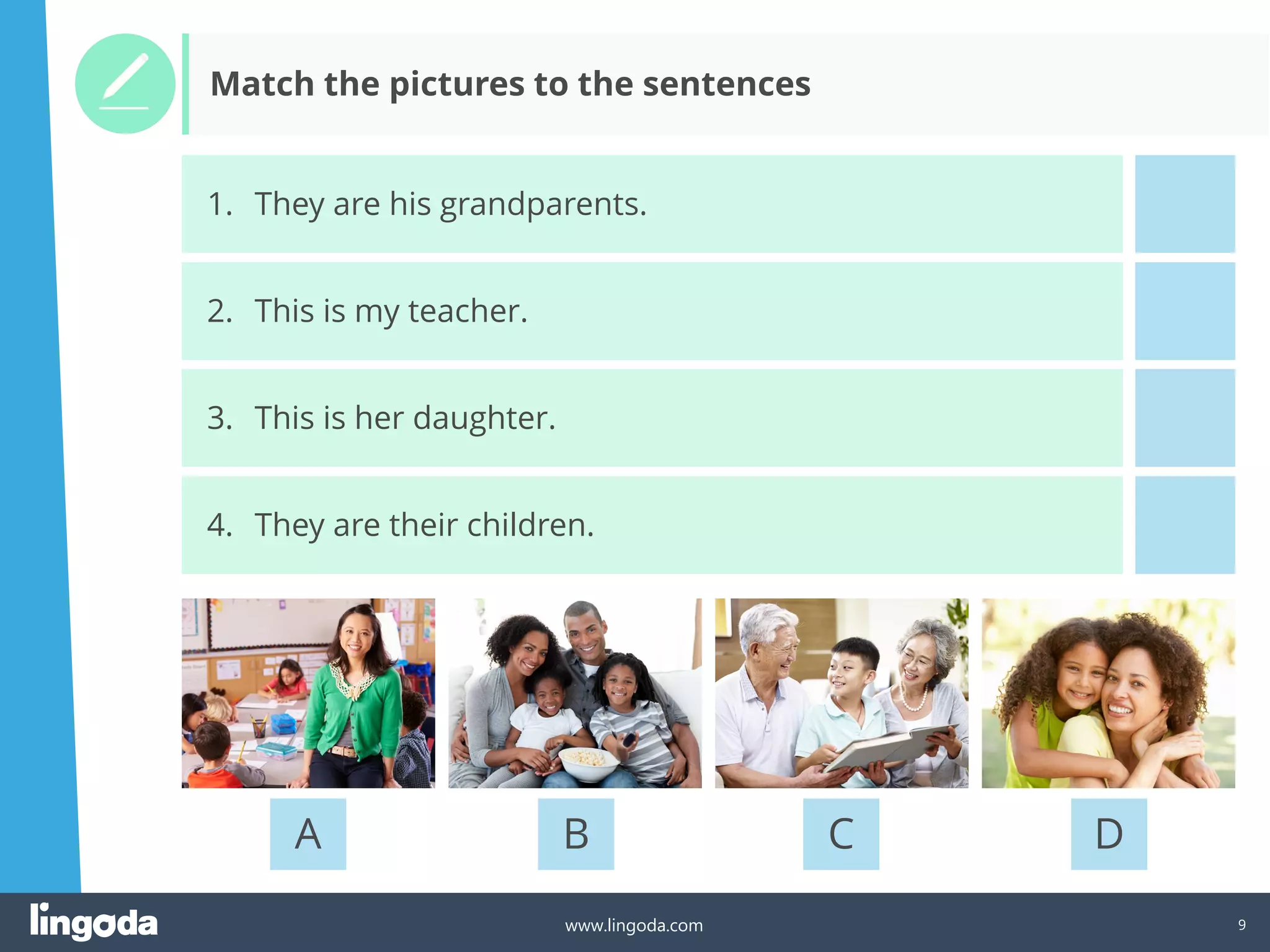 Match the pictures to the sentences

1. They are his grandparents.

2. This is my teacher.

3. This is her daughter.

4. They are their children.

A

B

C

D

lingoda

www.lingoda.com

9